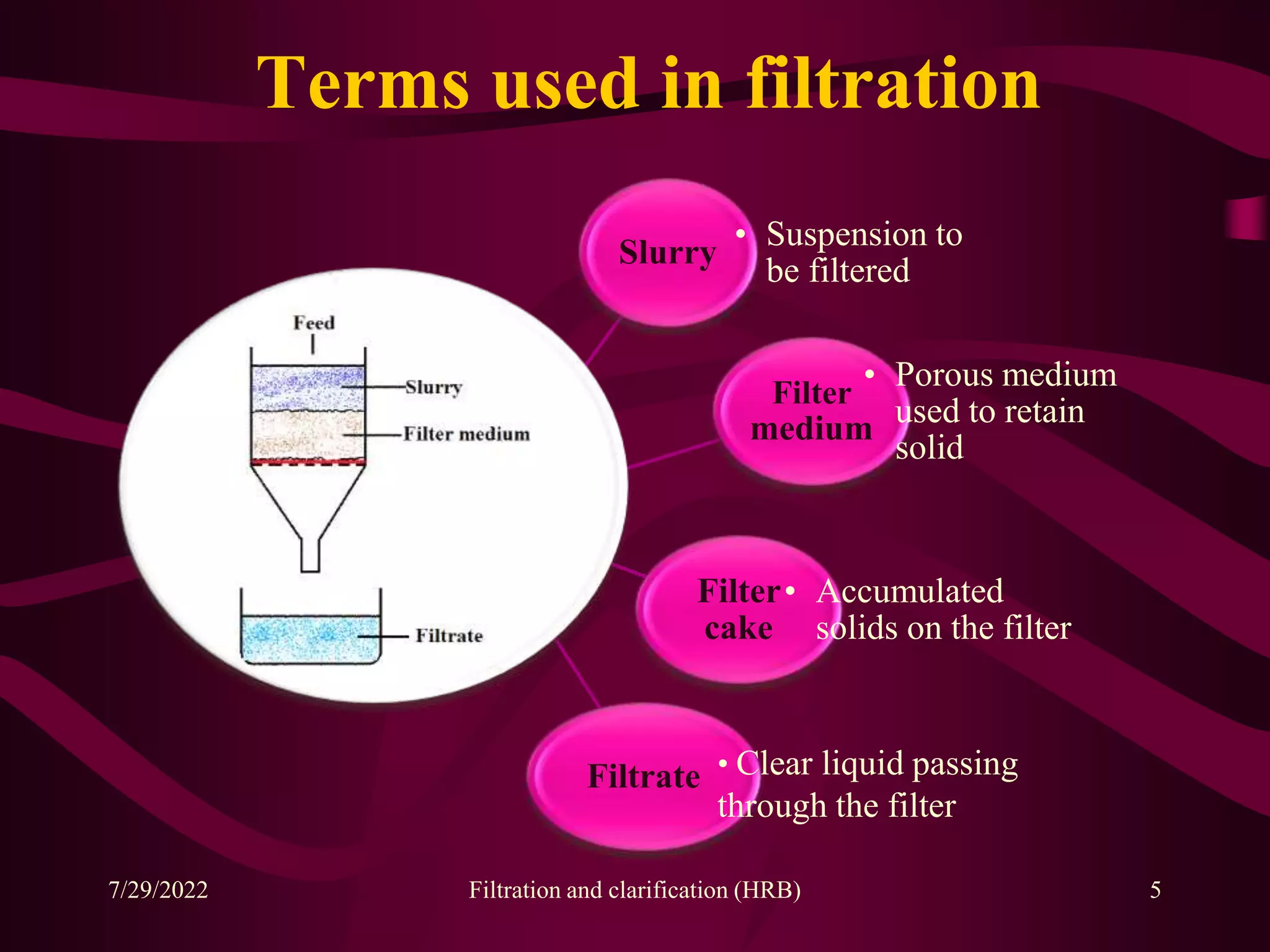 Terms used in filtration

Feed

Slurry

Filter medium

Filtrate

Slurry

• Suspension to be filtered

Filter medium

• Porous medium used to retain solid

Filter cake

• Accumulated solids on the filter

Filtrate

• Clear liquid passing through the filter

7/29/2022

Filtration and clarification (HRB)

5